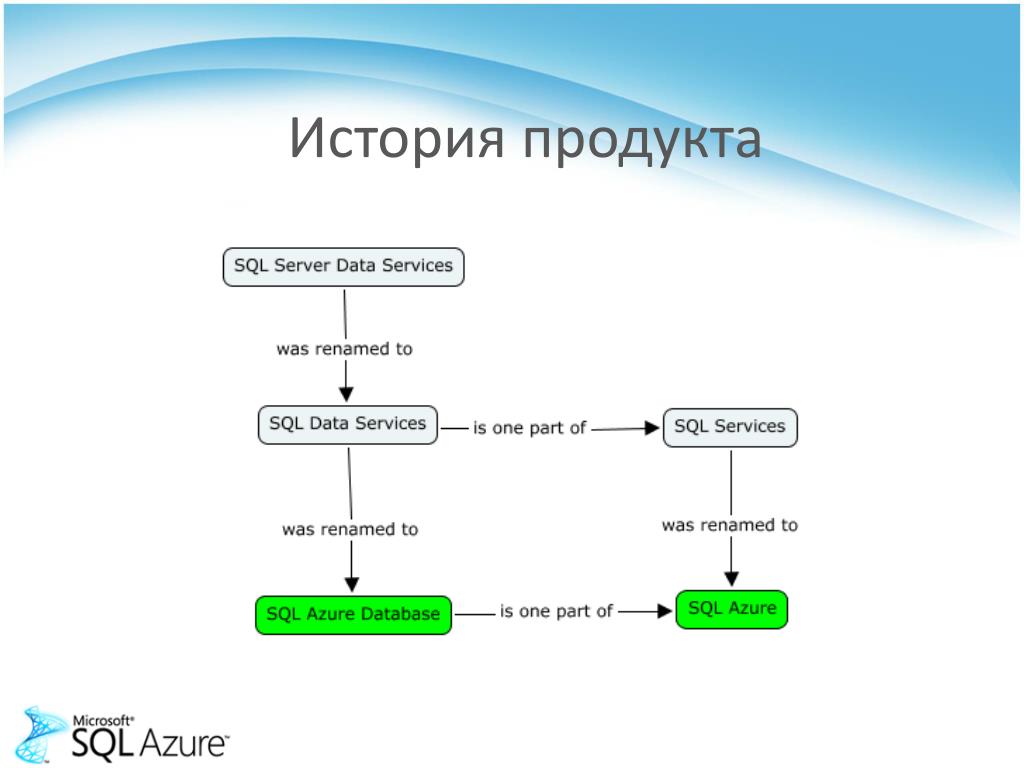 История продукта

SQL Server Data Services

was renamed to

SQL Data Services

is one part of

SQL Services

was renamed to

was renamed to

SQL Azure Database

is one part of

SQL Azure

Microsoft® SQL Azure™